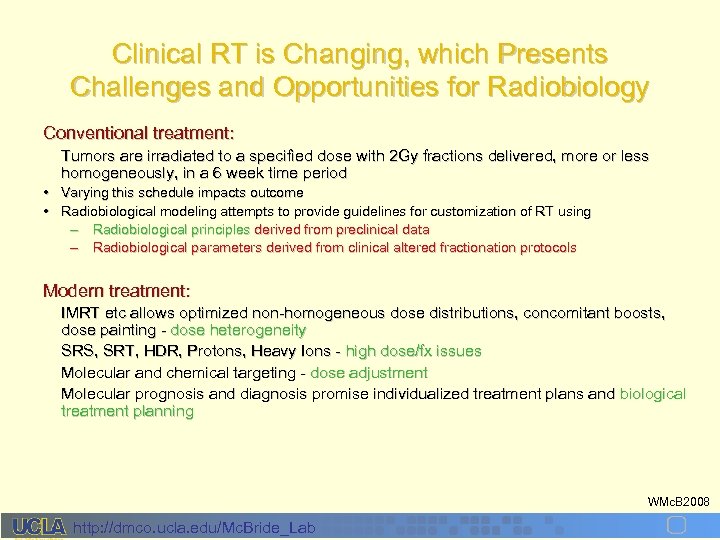 Clinical RT is Changing, which Presents Challenges and Opportunities for Radiobiology

Conventional treatment:

Tumors are irradiated to a specified dose with 2Gy fractions delivered, more or less homogeneously, in a 6 week time period

• Varying this schedule impacts outcome
• Radiobiological modeling attempts to provide guidelines for customization of RT using
  – Radiobiological principles derived from preclinical data
  – Radiobiological parameters derived from clinical altered fractionation protocols

Modern treatment:

IMRT etc allows optimized non-homogeneous dose distributions, concomitant boosts, dose painting - dose heterogeneity

SRS, SRT, HDR, Protons, Heavy Ions - high dose/fx issues

Molecular and chemical targeting - dose adjustment

Molecular prognosis and diagnosis promise individualized treatment plans and biological treatment planning

WMcB2008

UCLA http://dmco.ucla.edu/McBride_Lab